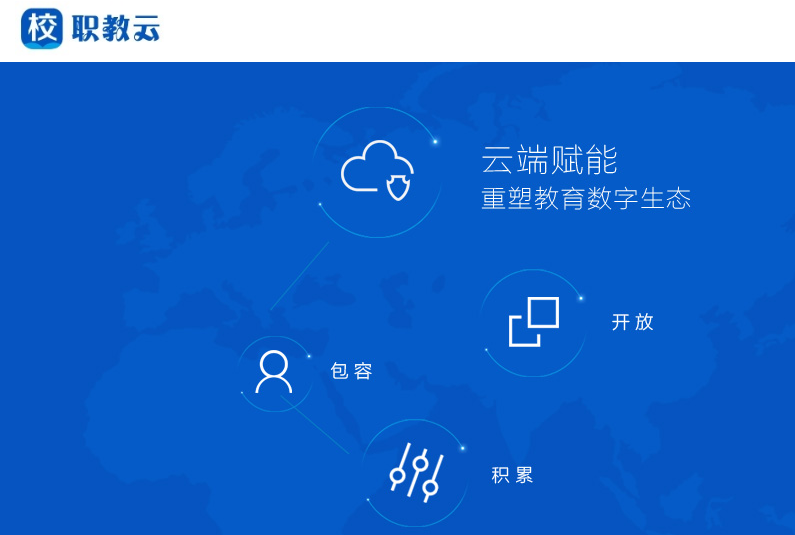 校 职教云

云端赋能
重塑教育数字生态

开放

包容

积累